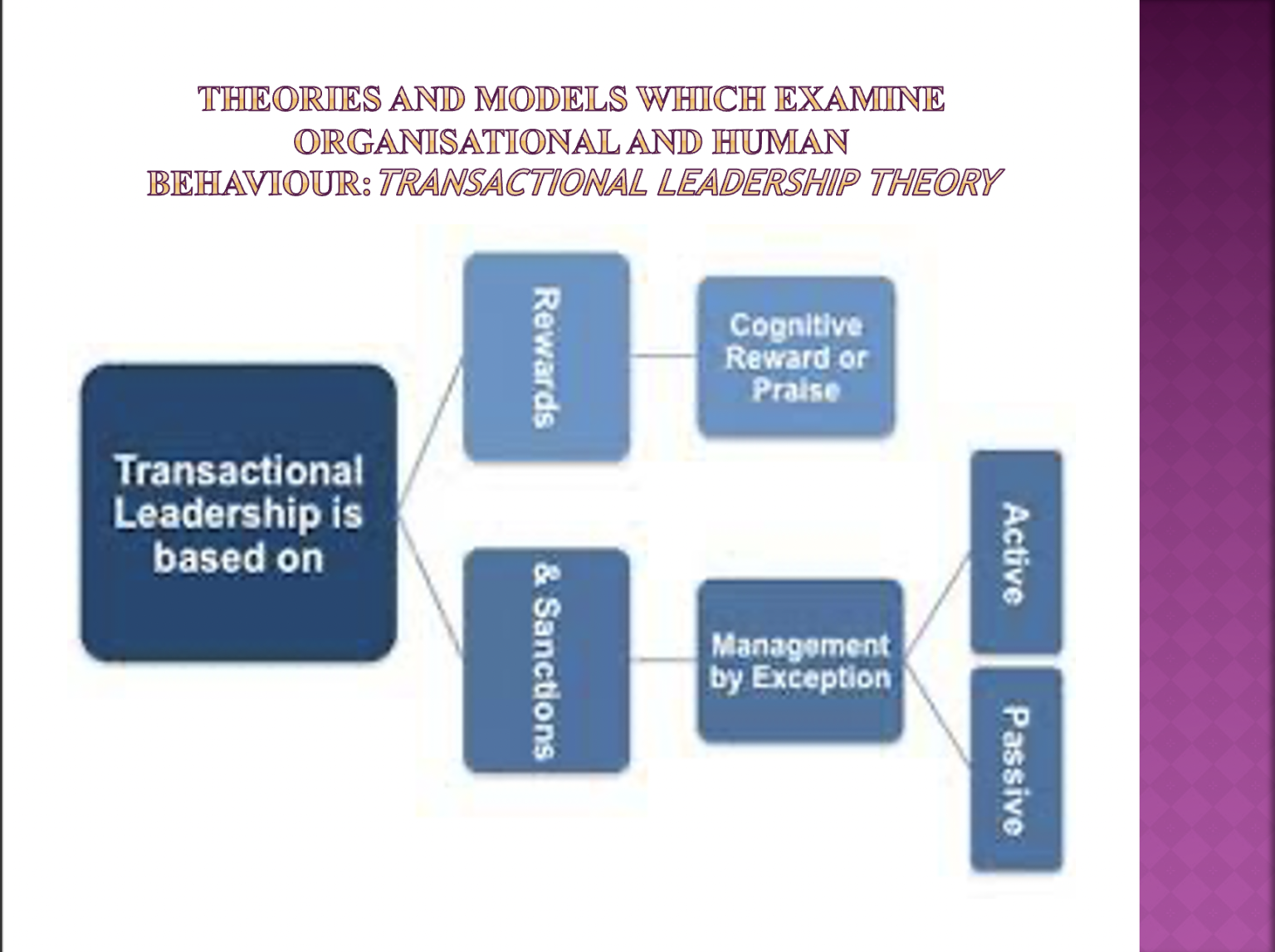 THEORIES AND MODELS WHICH EXAMINE ORGANISATIONAL AND HUMAN BEHAVIOUR: TRANSACTIONAL LEADERSHIP THEORY

Transactional Leadership is based on

Rewards

Cognitive Reward or Praise

& Sanctions

Management by Exception

Active

Passive